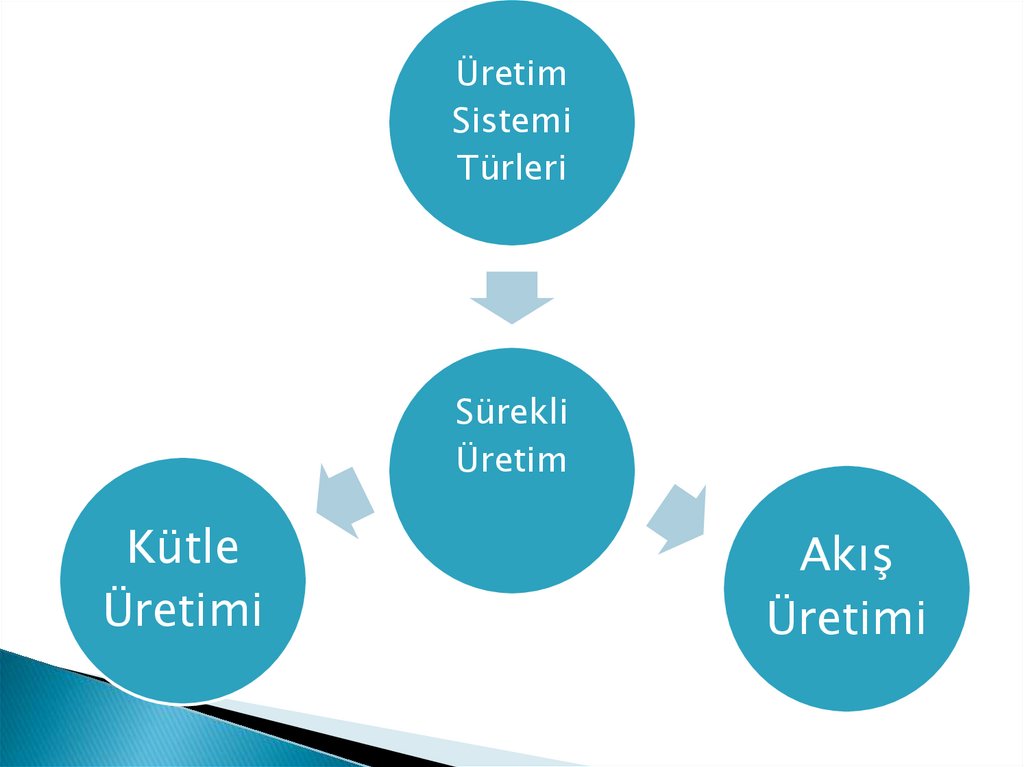 Üretim Sistemi Türleri

Sürekli Üretim

Kütle Üretimi

Akış Üretimi